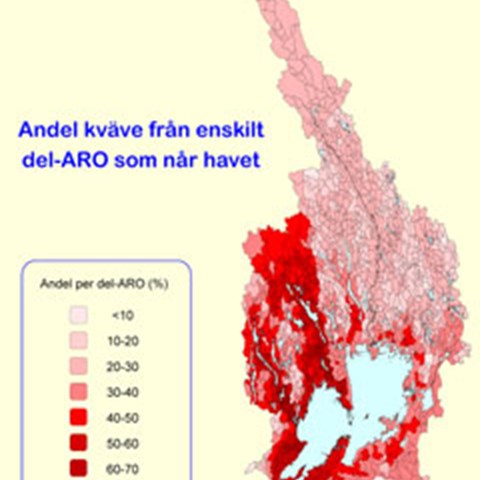 Andel kväve från enskilt del-ARO som når havet

Andel per del-ARO (%)

<10

10-20

20-30

30-40

40-50

50-60

60-70